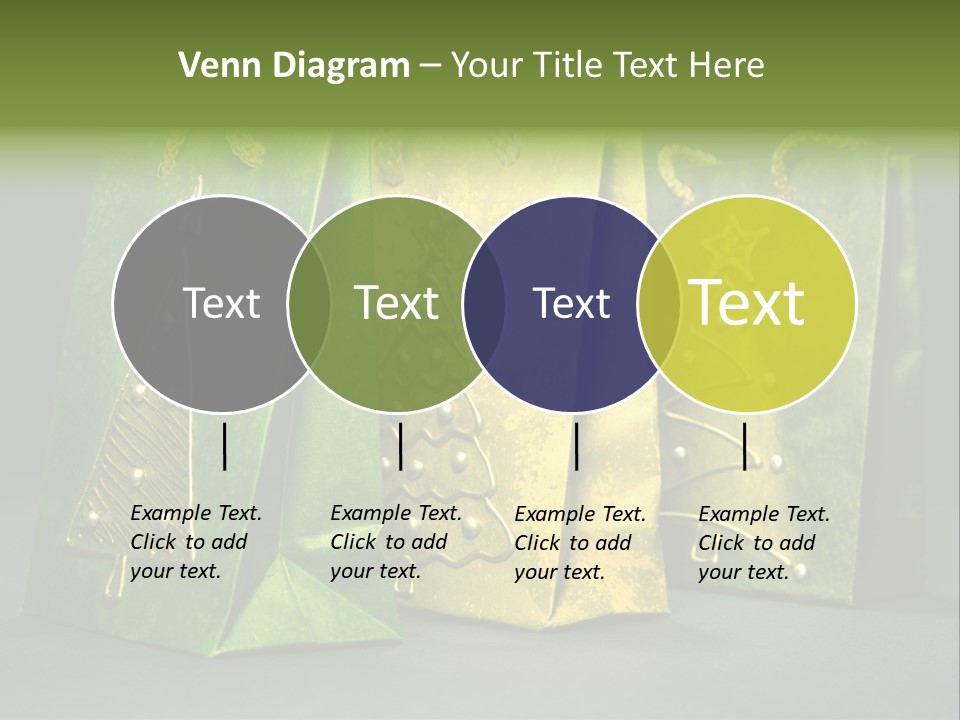 Venn Diagram – Your Title Text Here

Text

Text

Text

Text

Example Text. Click to add your text.

Example Text. Click to add your text.

Example Text. Click to add your text.

Example Text. Click to add your text.